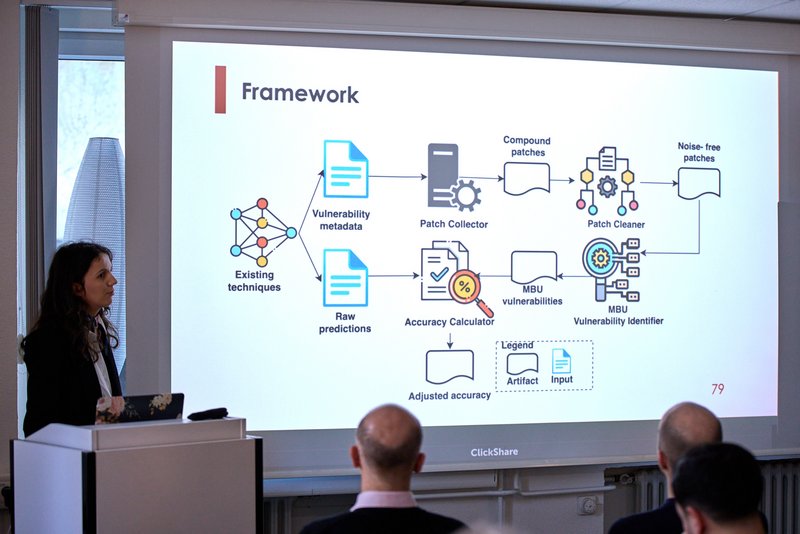 Framework

Existing techniques

Vulnerability metadata

Raw predictions

Patch Collector

Compound patches

Patch Cleaner

Noise- free patches

MBU Vulnerability Identifier

MBU vulnerabilities

Accuracy Calculator

Adjusted accuracy

Legend
Artifact
Input

79

ClickShare